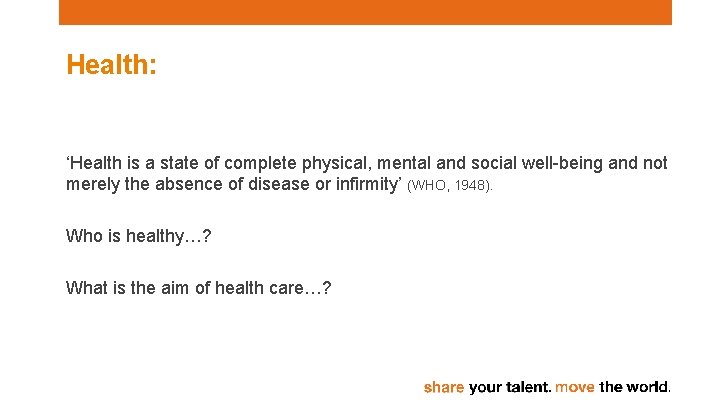 Health:

‘Health is a state of complete physical, mental and social well-being and not merely the absence of disease or infirmity’ (WHO, 1948).

Who is healthy…?

What is the aim of health care…?

share your talent. move the world.